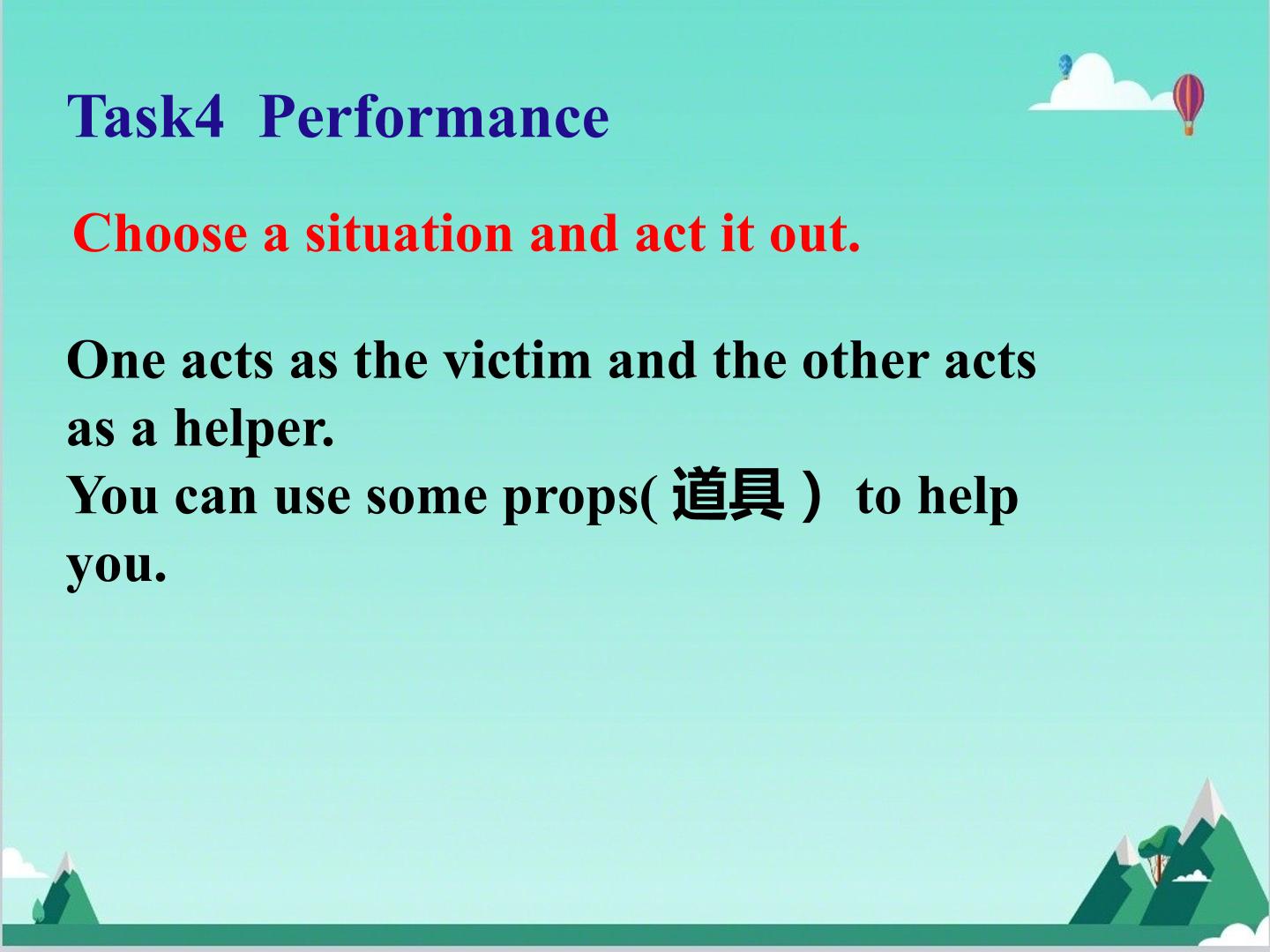 Task4 Performance

Choose a situation and act it out.

One acts as the victim and the other acts as a helper.
You can use some props( 道具 ) to help you.